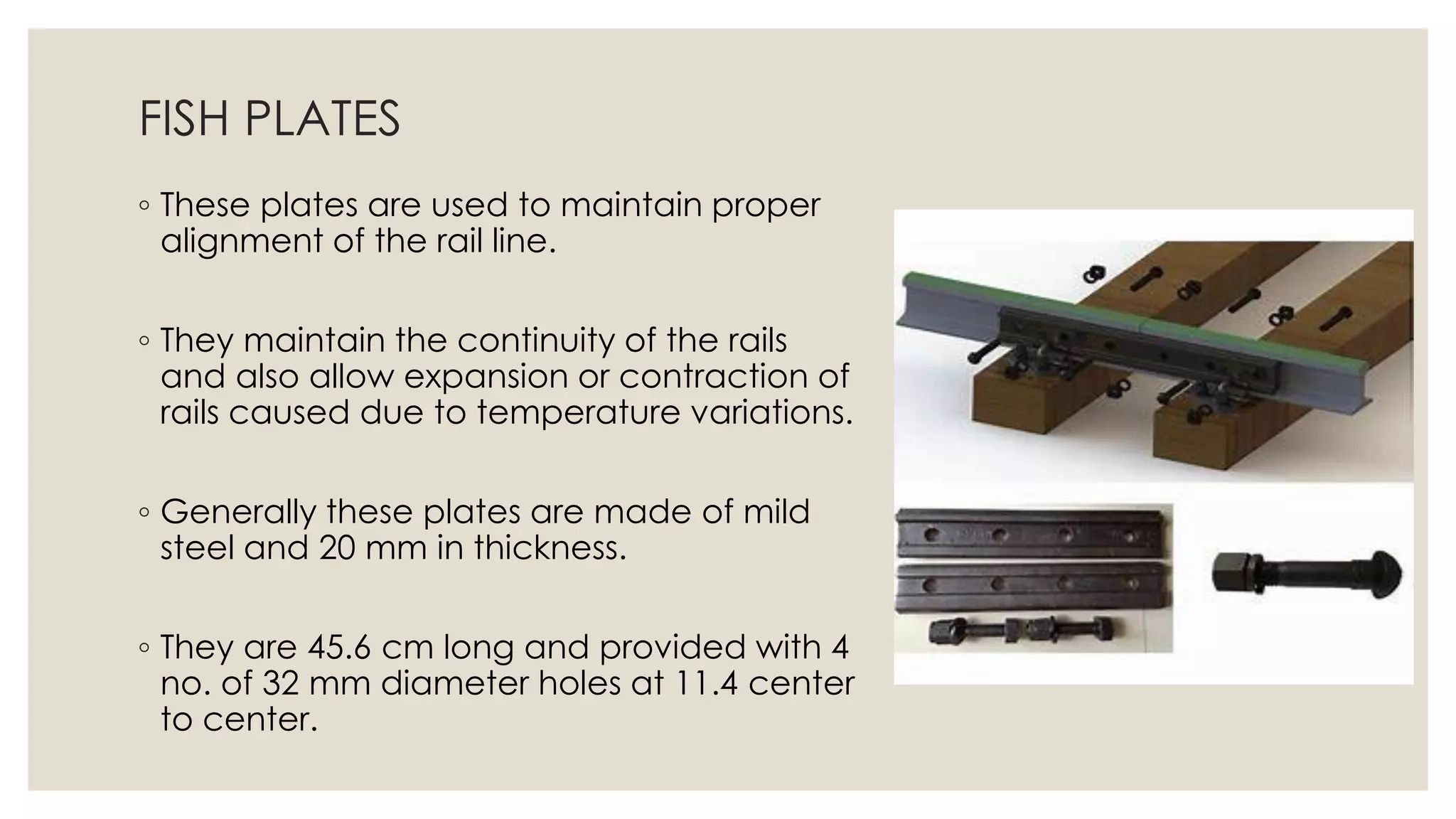 FISH PLATES

◦ These plates are used to maintain proper alignment of the rail line.

◦ They maintain the continuity of the rails and also allow expansion or contraction of rails caused due to temperature variations.

◦ Generally these plates are made of mild steel and 20 mm in thickness.

◦ They are 45.6 cm long and provided with 4 no. of 32 mm diameter holes at 11.4 center to center.